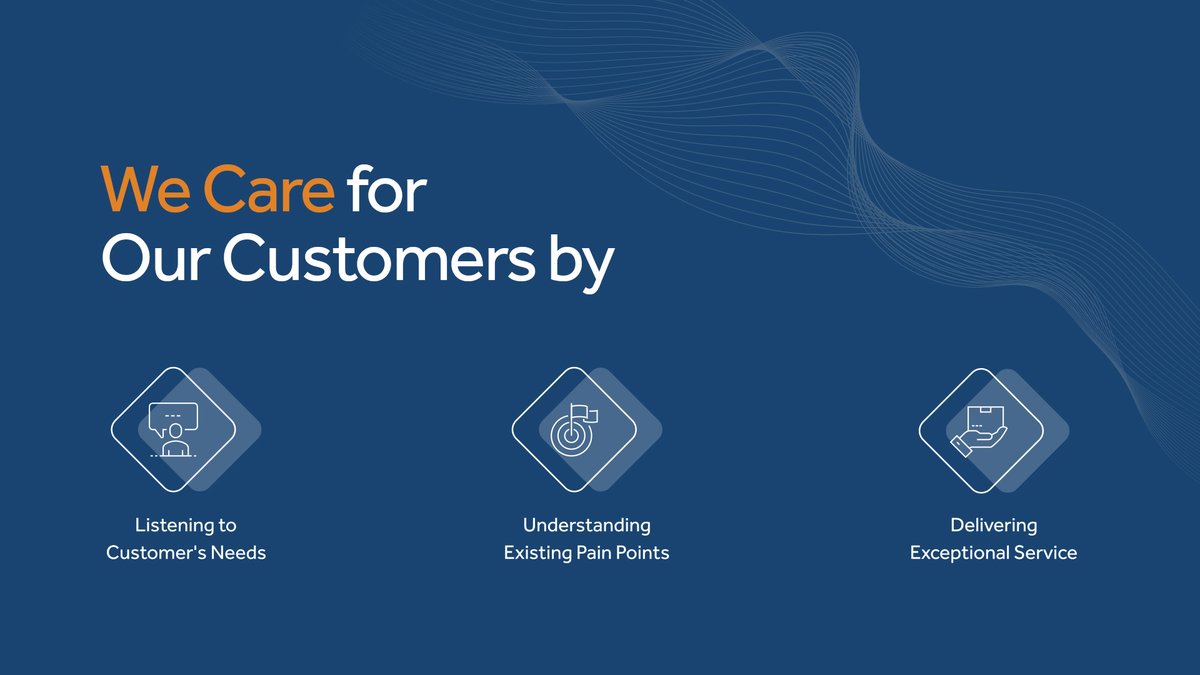 We Care for
Our Customers by

Listening to
Customer's Needs

Understanding
Existing Pain Points

Delivering
Exceptional Service